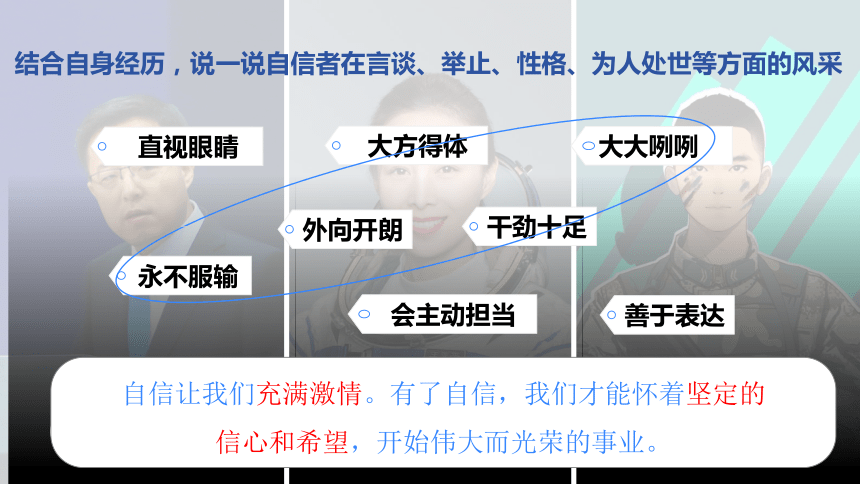 结合自身经历，说一说自信者在言谈、举止、性格、为人处世等方面的风采

直视眼睛

大方得体

大大咧咧

外向开朗

干劲十足

永不服输

会主动担当

善于表达

自信让我们充满激情。有了自信，我们才能怀着坚定的信心和希望，开始伟大而光荣的事业。